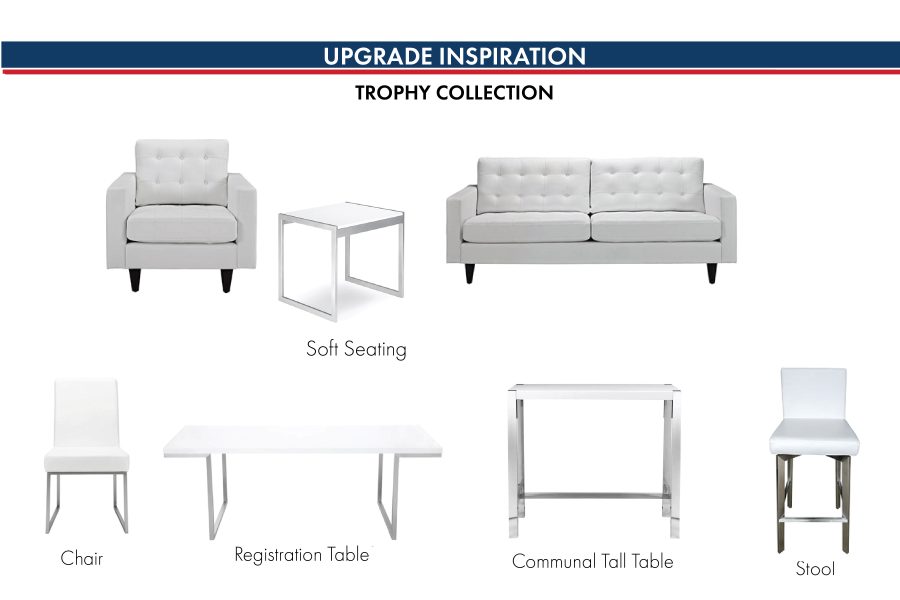 UPGRADE INSPIRATION

TROPHY COLLECTION

Soft Seating

Chair

Registration Table

Communal Tall Table

Stool